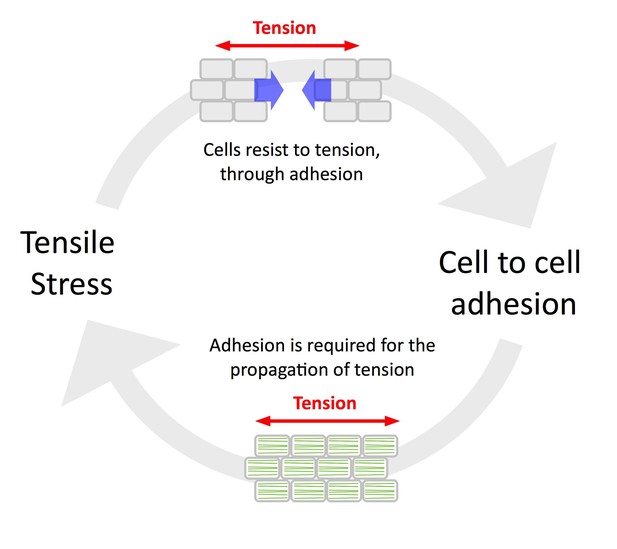 Tension

Cells resist to tension, through adhesion

Tensile Stress

Cell to cell adhesion

Adhesion is required for the propagation of tension

Tension